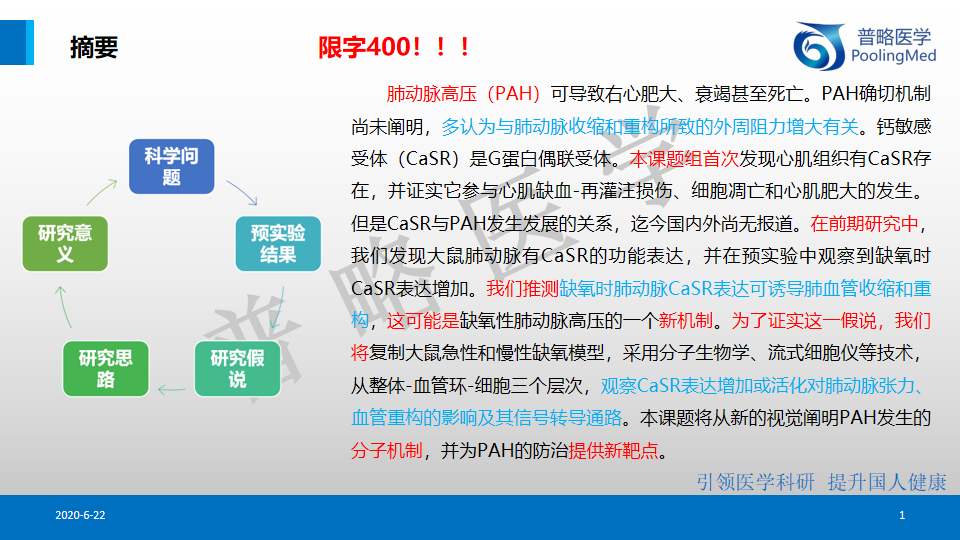 摘要

限字400！！！

普略医学
PoolingMed

科学问题

预实验结果

研究假说

研究思路

研究意义

肺动脉高压（PAH）可导致右心肥大、衰竭甚至死亡。PAH确切机制尚未阐明，多认为与肺动脉收缩和重构所致的外周阻力增大有关。钙敏感受体（CaSR）是G蛋白偶联受体。本课题组首次发现心肌组织有CaSR存在，并证实它参与心肌缺血-再灌注损伤、细胞凋亡和心肌肥大的发生。但是CaSR与PAH发生发展的关系，迄今国内外尚无报道。在前期研究中，我们发现大鼠肺动脉有CaSR的功能表达，并在预实验中观察到缺氧时CaSR表达增加。我们推测缺氧时肺动脉CaSR表达可诱导肺血管收缩和重构，这可能是缺氧性肺动脉高压的一个新机制。为了证实这一假说，我们将复制大鼠急性和慢性缺氧模型，采用分子生物学、流式细胞仪等技术，从整体-血管环-细胞三个层次，观察CaSR表达增加或活化对肺动脉张力、血管重构的影响及其信号转导通路。本课题将从新的视觉阐明PAH发生的分子机制，并为PAH的防治提供新靶点。

普略医学

引领医学科研 提升国人健康

2020-6-22

1